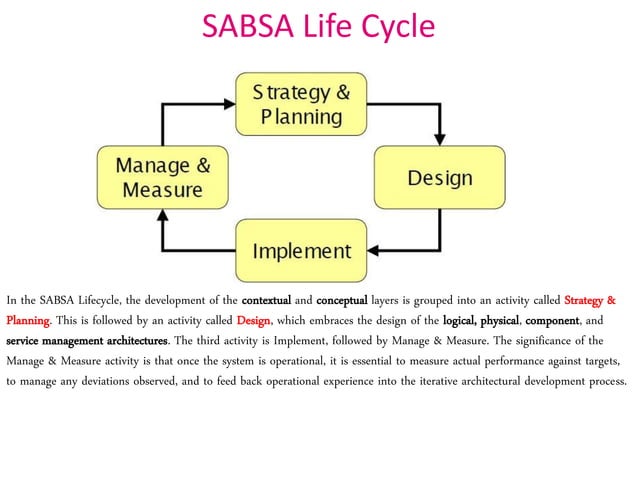 SABSA Life Cycle

Strategy & Planning

Design

Implement

Manage & Measure

In the SABSA Lifecycle, the development of the contextual and conceptual layers is grouped into an activity called Strategy & Planning. This is followed by an activity called Design, which embraces the design of the logical, physical, component, and service management architectures. The third activity is Implement, followed by Manage & Measure. The significance of the Manage & Measure activity is that once the system is operational, it is essential to measure actual performance against targets, to manage any deviations observed, and to feed back operational experience into the iterative architectural development process.